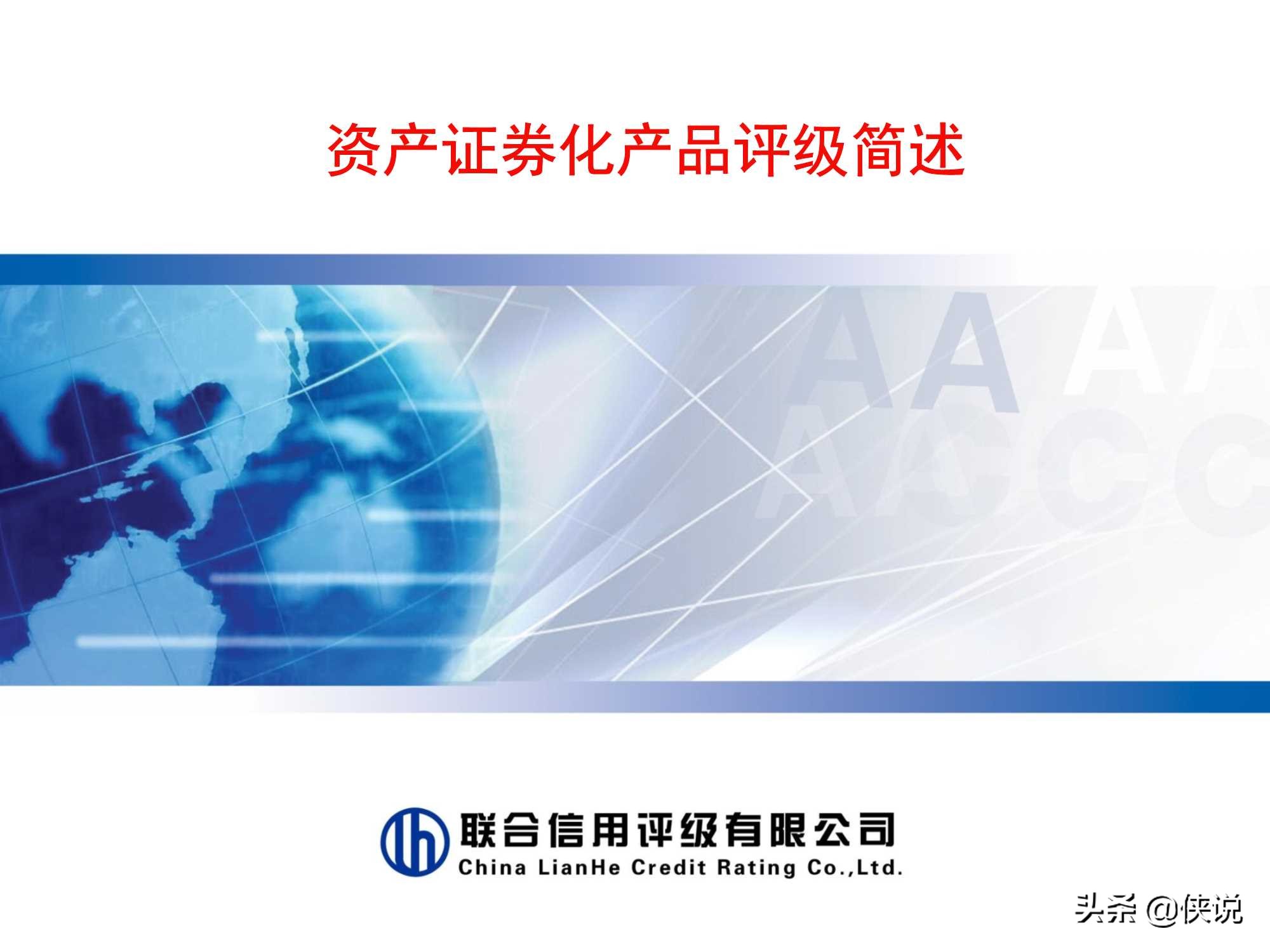 资产证券化产品评级简述

AA AA
AACC

联合信用评级有限公司
China LianHe Credit Rating Co.,Ltd.

头条 @侠说